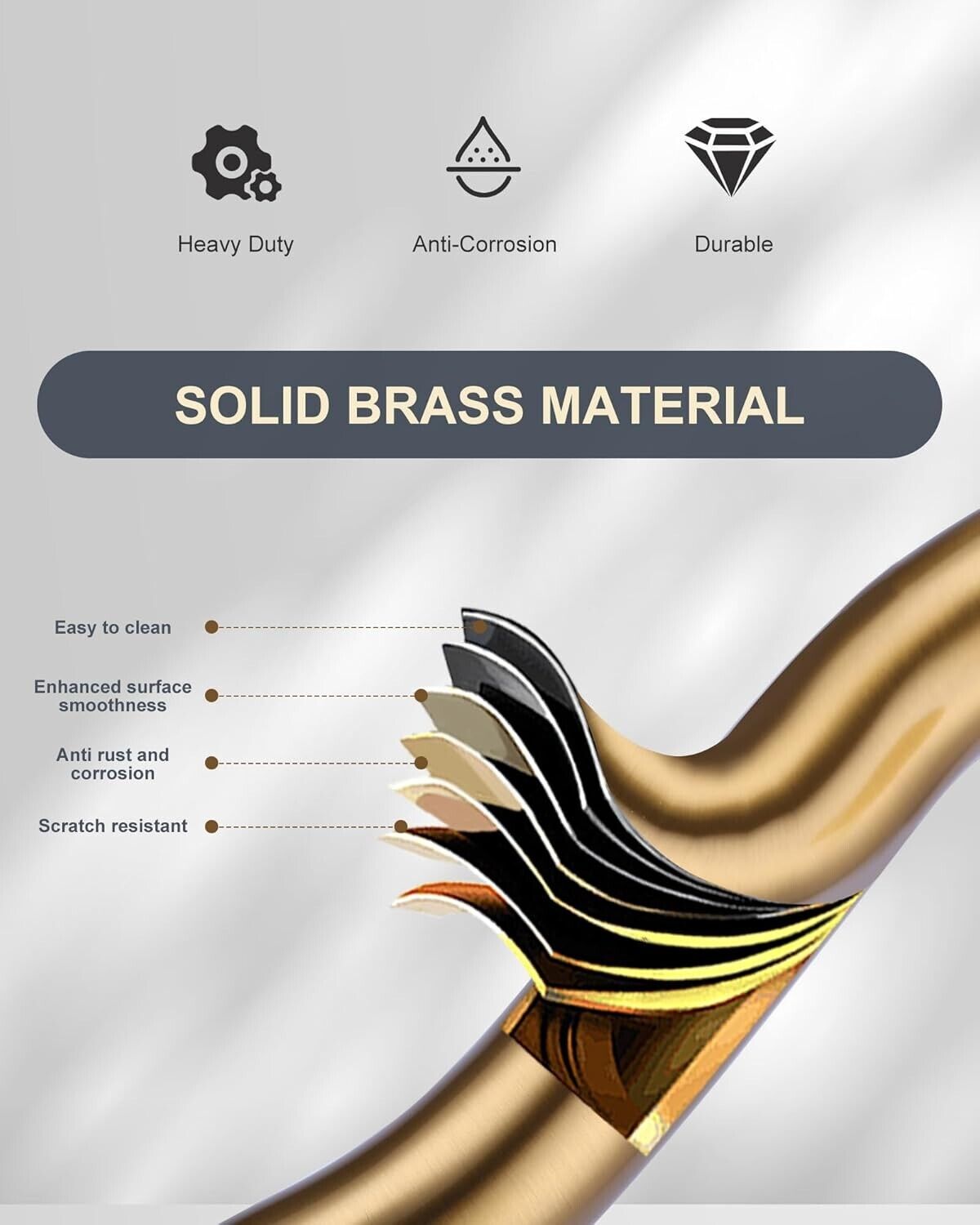 Heavy Duty

Anti-Corrosion

Durable

SOLID BRASS MATERIAL

Easy to clean

Enhanced surface smoothness

Anti rust and corrosion

Scratch resistant